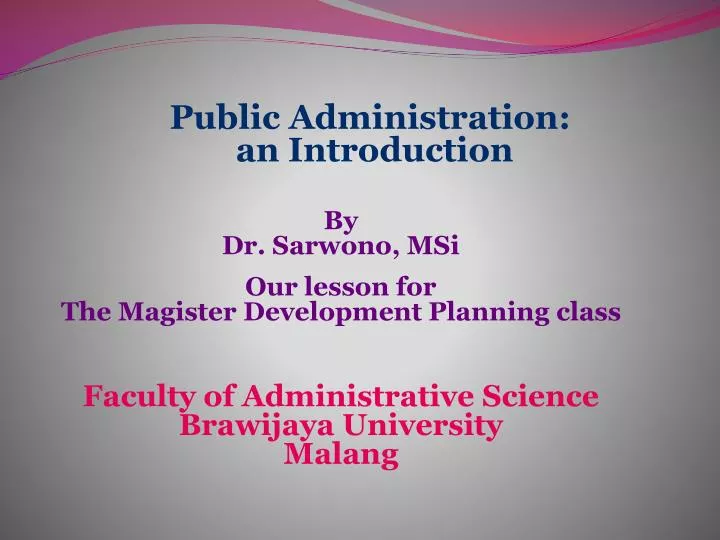 Public Administration:
an Introduction

By
Dr. Sarwono, MSi

Our lesson for
The Magister Development Planning class

Faculty of Administrative Science
Brawijaya University
Malang